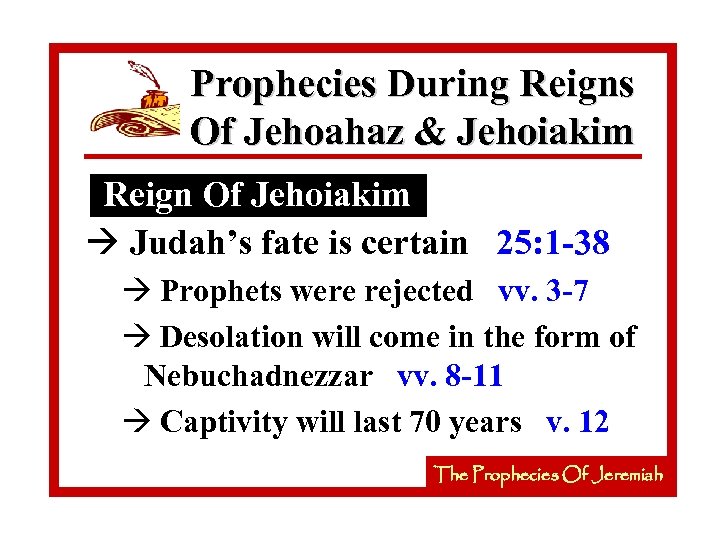 Prophecies During Reigns Of Jehoahaz & Jehoiakim

Reign Of Jehoiakim

→ Judah's fate is certain 25:1-38

→ Prophets were rejected vv. 3-7

→ Desolation will come in the form of Nebuchadnezzar vv. 8-11

→ Captivity will last 70 years v. 12

The Prophecies Of Jeremiah